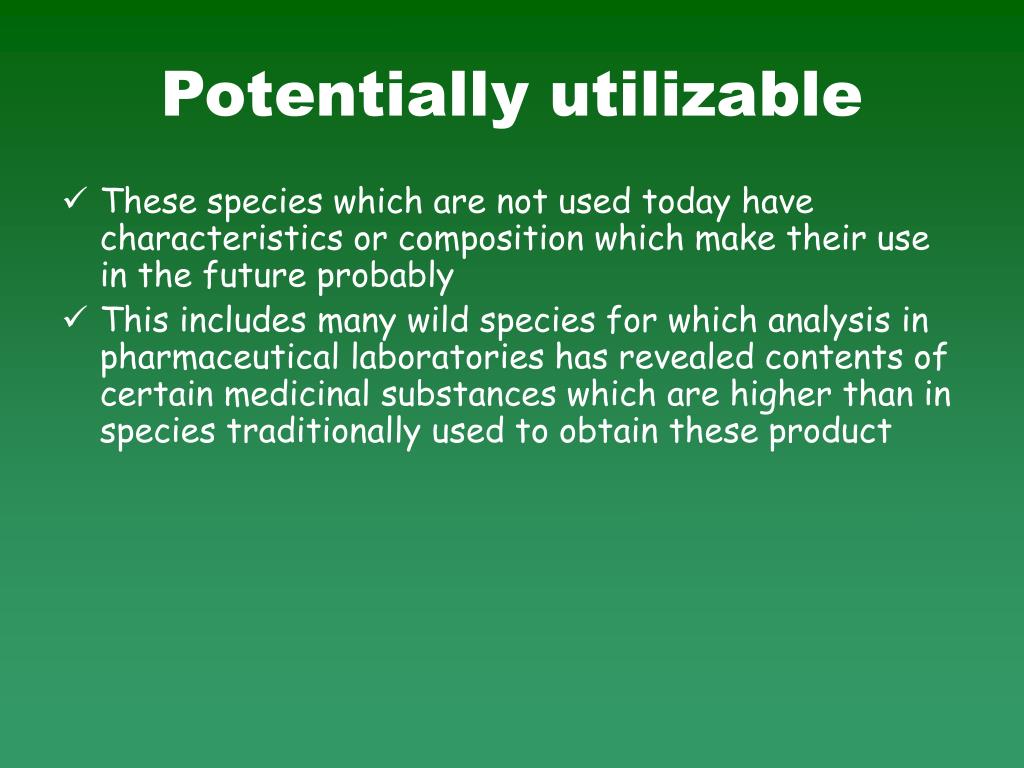 Potentially utilizable

✓ These species which are not used today have characteristics or composition which make their use in the future probably

✓ This includes many wild species for which analysis in pharmaceutical laboratories has revealed contents of certain medicinal substances which are higher than in species traditionally used to obtain these product